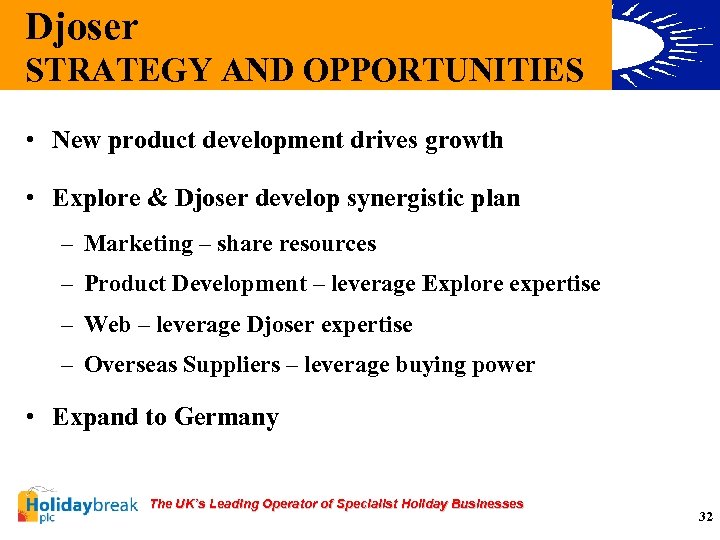 Djoser
STRATEGY AND OPPORTUNITIES

• New product development drives growth

• Explore & Djoser develop synergistic plan

– Marketing – share resources

– Product Development – leverage Explore expertise

– Web – leverage Djoser expertise

– Overseas Suppliers – leverage buying power

• Expand to Germany

Holidaybreak plc

The UK's Leading Operator of Specialist Holiday Businesses

32